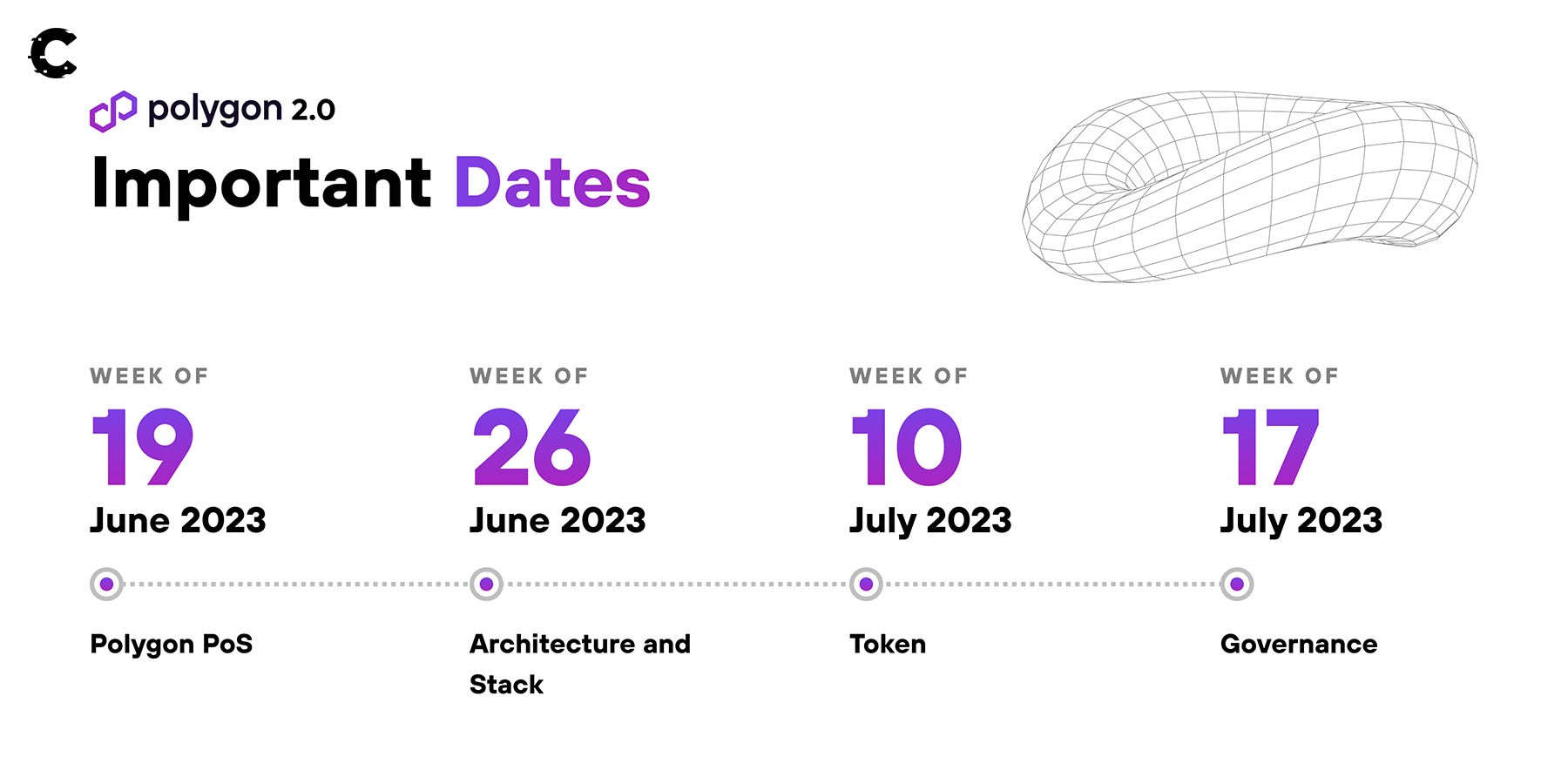 polygon 2.0

Important Dates

WEEK OF
19
June 2023
Polygon PoS

WEEK OF
26
June 2023
Architecture and Stack

WEEK OF
10
July 2023
Token

WEEK OF
17
July 2023
Governance